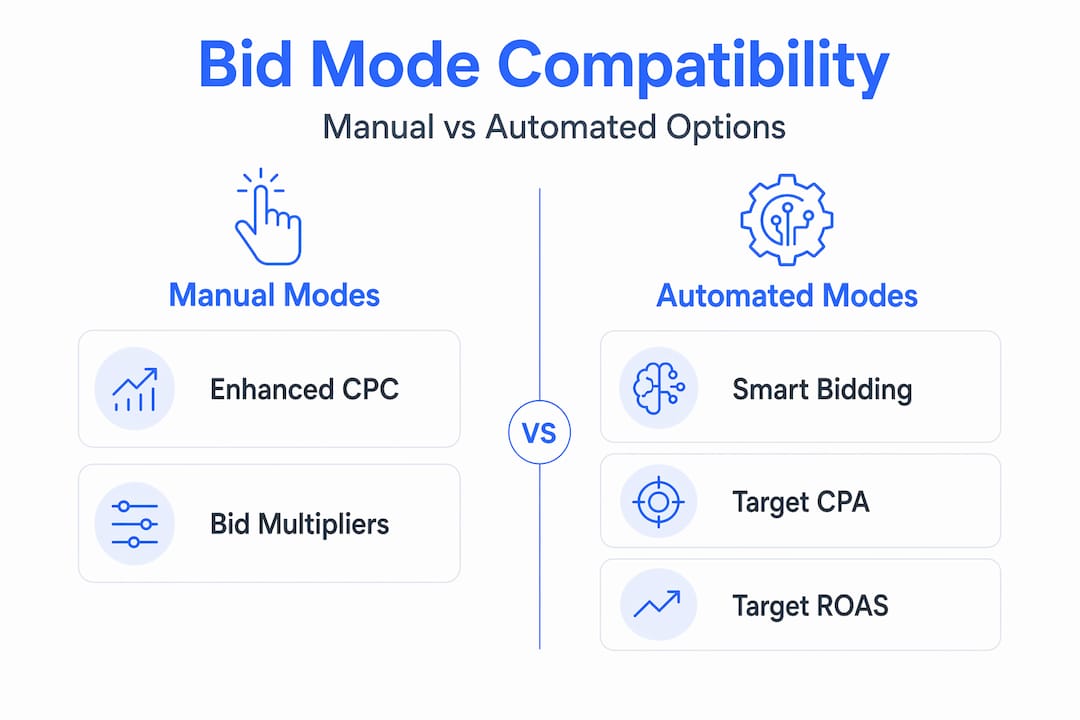 Bid Mode Compatibility

Manual vs Automated Options

Manual Modes

Enhanced CPC

Bid Multipliers

VS

Automated Modes

Smart Bidding

Target CPA

Target ROAS